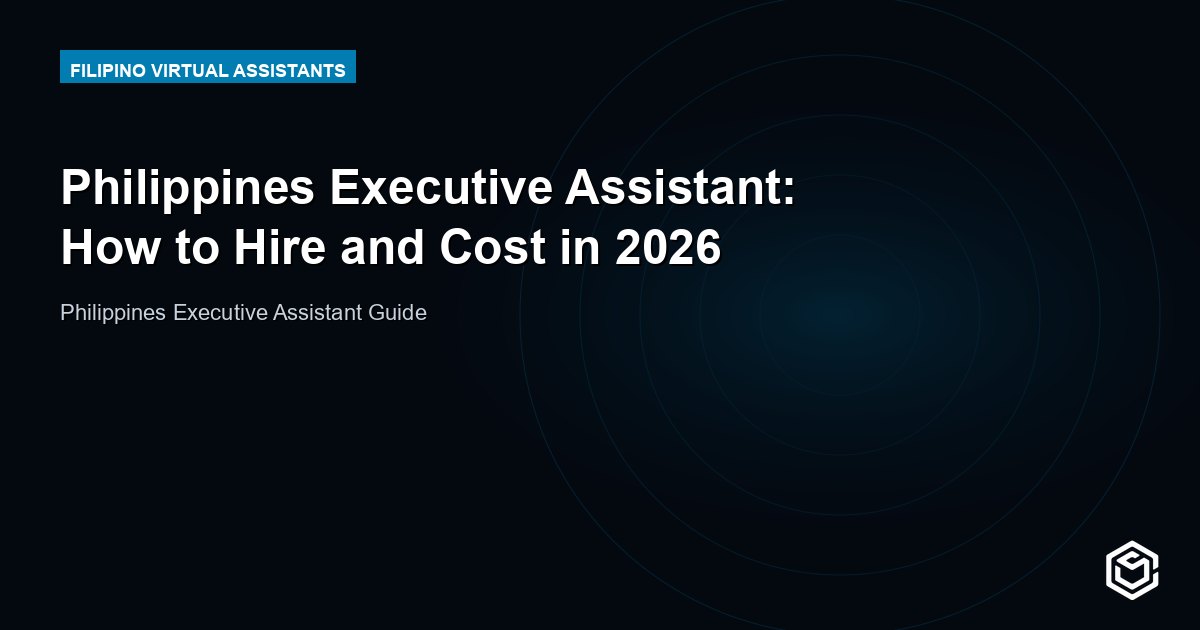 FILIPINO VIRTUAL ASSISTANTS

Philippines Executive Assistant: How to Hire and Cost in 2026

Philippines Executive Assistant Guide